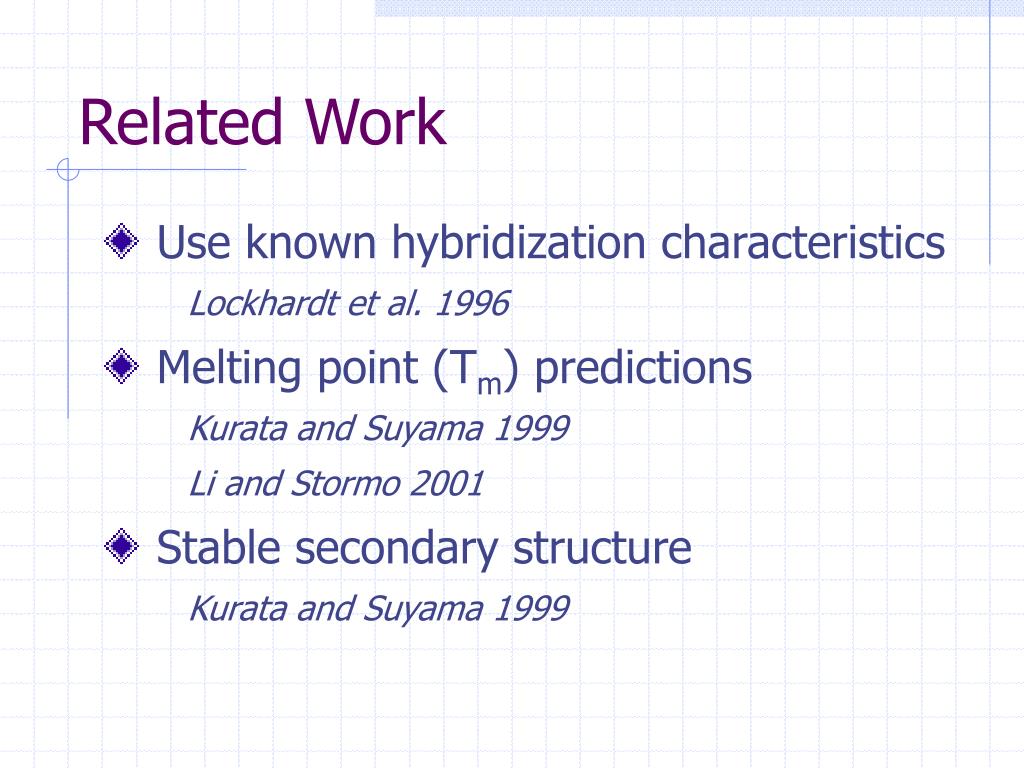 Related Work

Use known hybridization characteristics

Lockhardt et al. 1996

Melting point ($T_m$) predictions

Kurata and Suyama 1999

Li and Stormo 2001

Stable secondary structure

Kurata and Suyama 1999